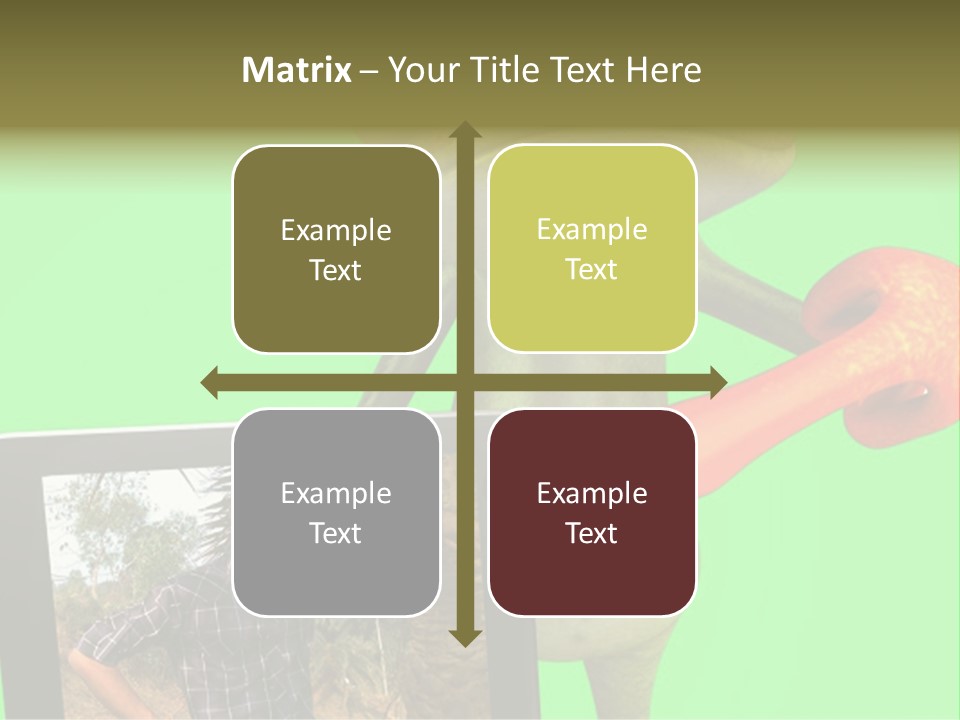 Matrix – Your Title Text Here

Example Text

Example Text

Example Text

Example Text